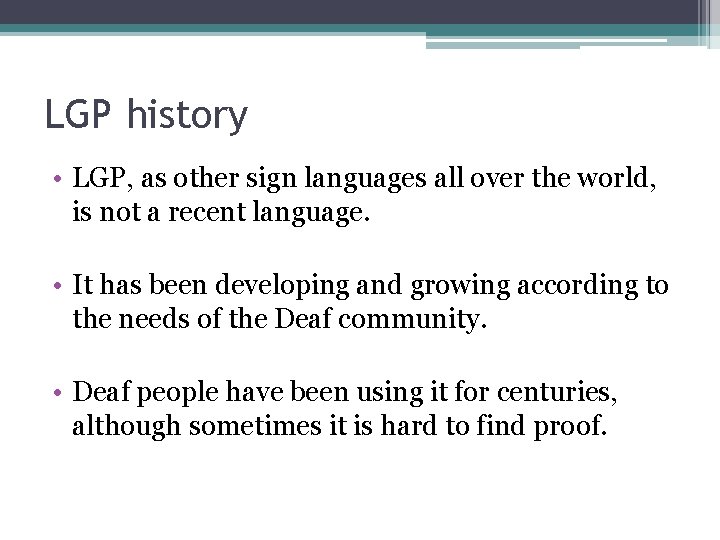 LGP history

• LGP, as other sign languages all over the world, is not a recent language.

• It has been developing and growing according to the needs of the Deaf community.

• Deaf people have been using it for centuries, although sometimes it is hard to find proof.